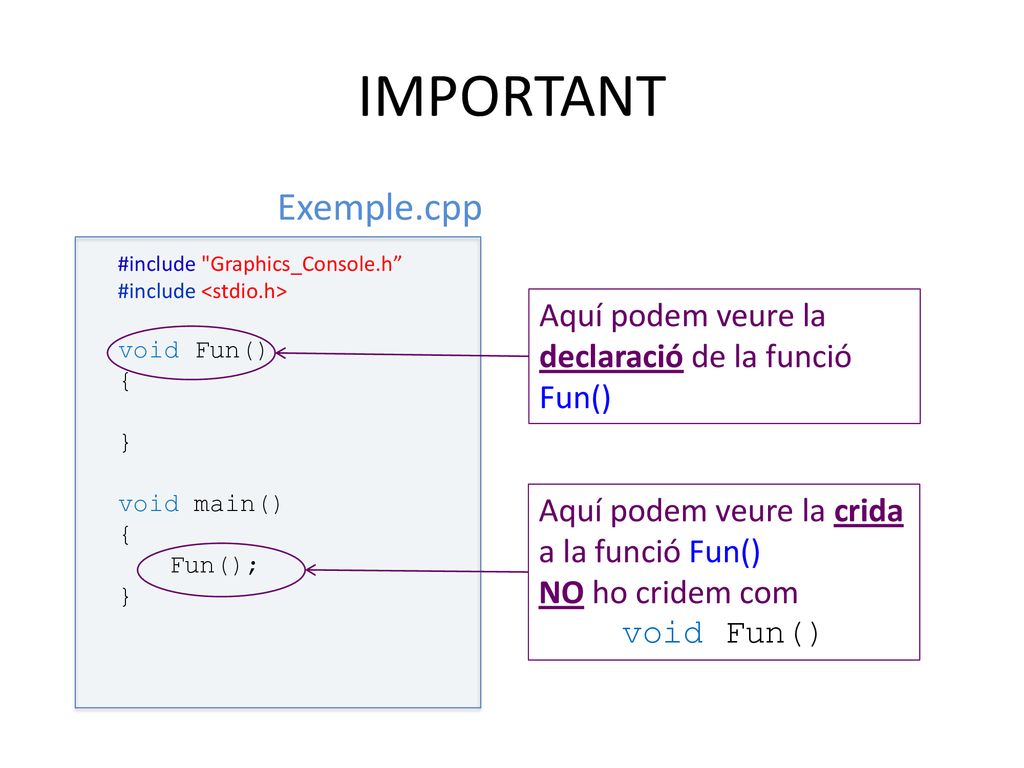 IMPORTANT

Exemple.cpp

#include "Graphics_Console.h”
#include <stdio.h>

void Fun()
{

}

void main()
{
Fun();
}

Aquí podem veure la declaració de la funció Fun()

Aquí podem veure la crida a la funció Fun()
NO ho cridem com
void Fun()